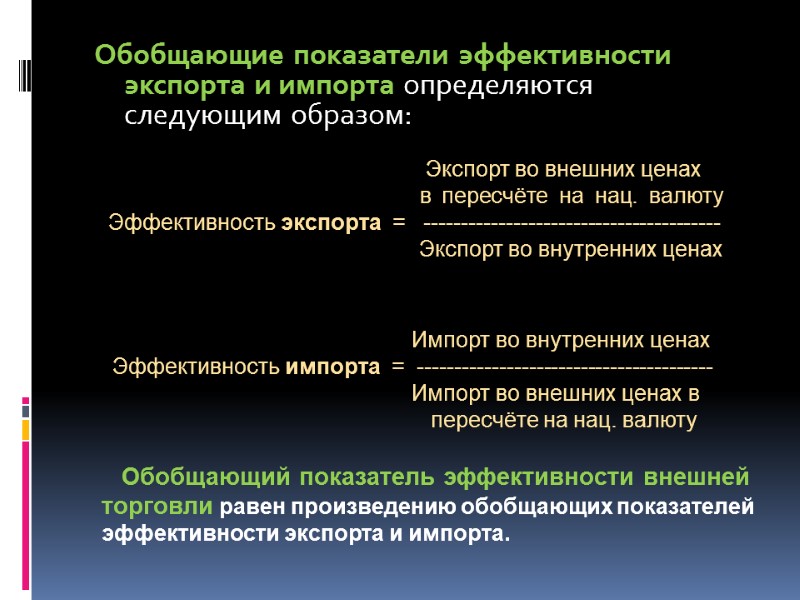 Обобщающие показатели эффективности экспорта и импорта определяются следующим образом:

Экспорт во внешних ценах
в пересчёте на нац. валюту
Эффективность экспорта = ----------------------------------------
Экспорт во внутренних ценах

Импорт во внутренних ценах
Эффективность импорта = ----------------------------------------
Импорт во внешних ценах в
пересчёте на нац. валюту

Обобщающий показатель эффективности внешней торговли равен произведению обобщающих показателей эффективности экспорта и импорта.